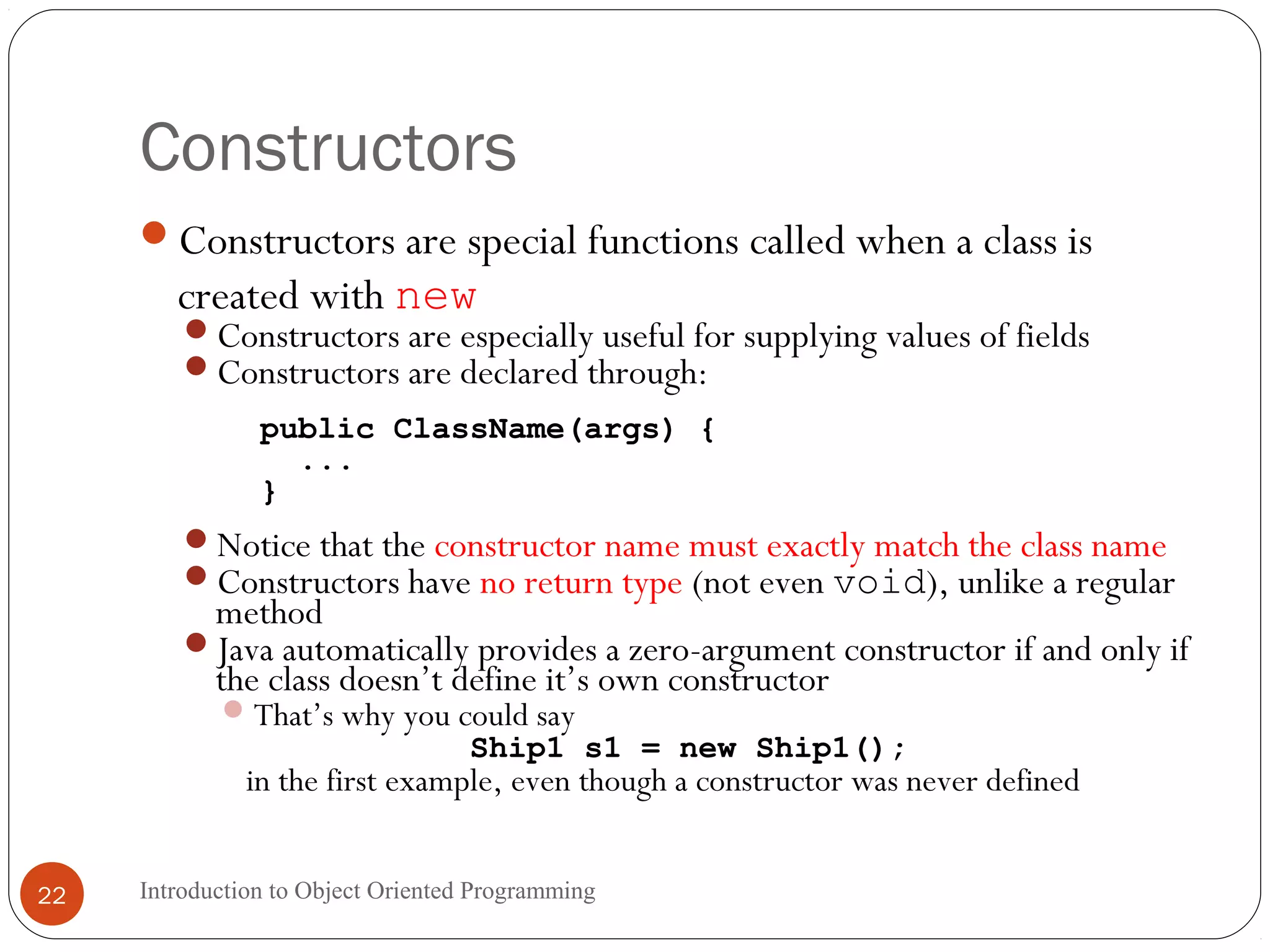 Constructors

Constructors are special functions called when a class is created with new

Constructors are especially useful for supplying values of fields

Constructors are declared through:

public ClassName(args) {
 ...
}

Notice that the constructor name must exactly match the class name

Constructors have no return type (not even void), unlike a regular method

Java automatically provides a zero-argument constructor if and only if the class doesn't define it's own constructor

That's why you could say
Ship1 s1 = new Ship1();
in the first example, even though a constructor was never defined

22

Introduction to Object Oriented Programming